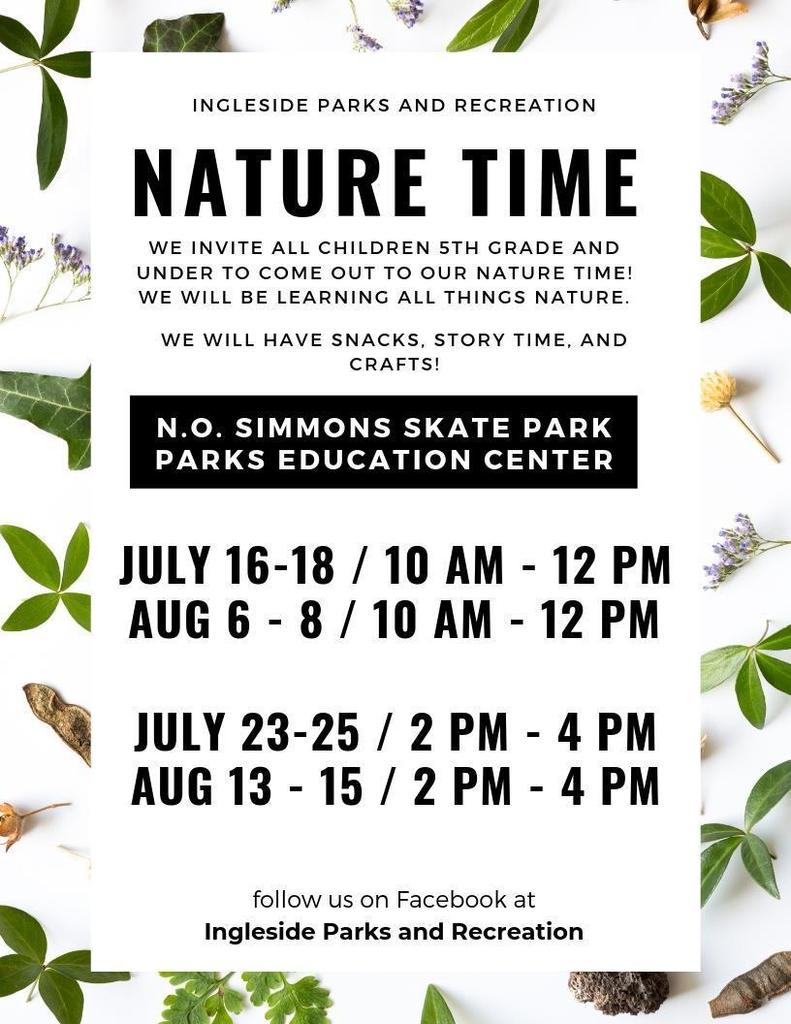 INGLESIDE PARKS AND RECREATION

NATURE TIME

WE INVITE ALL CHILDREN 5TH GRADE AND UNDER TO COME OUT TO OUR NATURE TIME! WE WILL BE LEARNING ALL THINGS NATURE.

WE WILL HAVE SNACKS, STORY TIME, AND CRAFTS!

N.O. SIMMONS SKATE PARK
PARKS EDUCATION CENTER

JULY 16-18 / 10 AM - 12 PM
AUG 6 - 8 / 10 AM - 12 PM

JULY 23-25 / 2 PM - 4 PM
AUG 13 - 15 / 2 PM - 4 PM

follow us on Facebook at
Ingleside Parks and Recreation